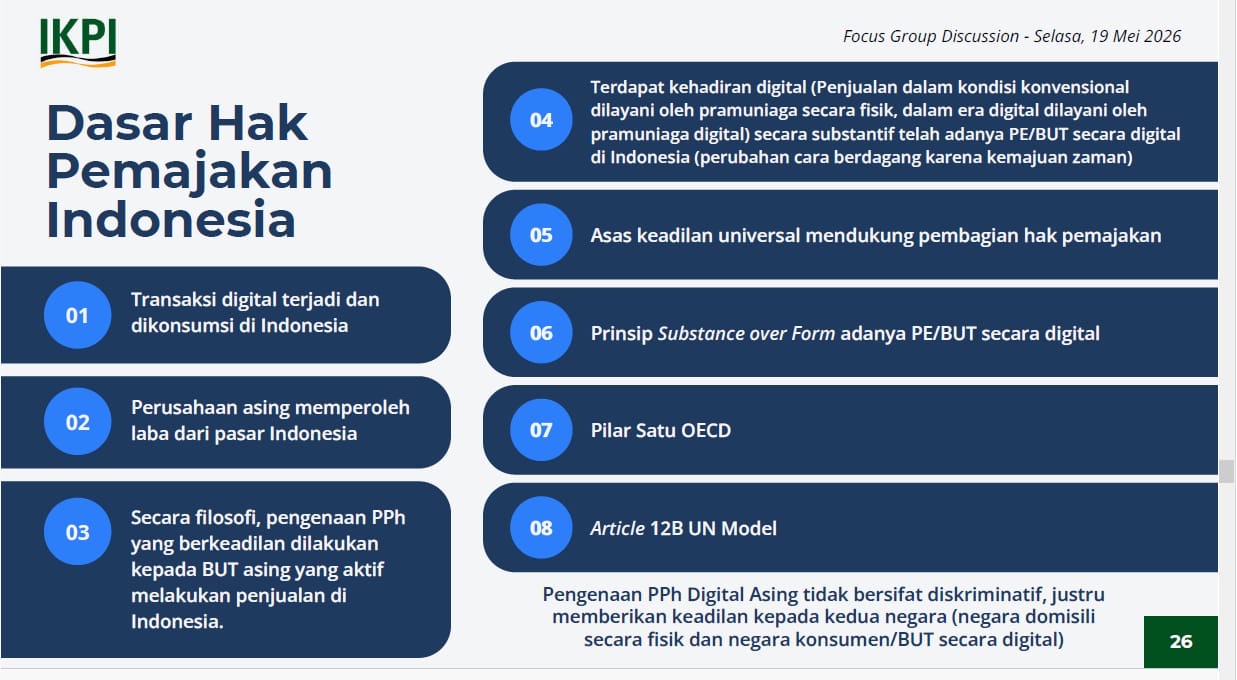 IKPI

Focus Group Discussion - Selasa, 19 Mei 2026

Dasar Hak Pemajakan Indonesia

01 Transaksi digital terjadi dan dikonsumsi di Indonesia

02 Perusahaan asing memperoleh laba dari pasar Indonesia

03 Secara filosofi, pengenaan PPh yang berkeadilan dilakukan kepada BUT asing yang aktif melakukan penjualan di Indonesia.

04 Terdapat kehadiran digital (Penjualan dalam kondisi konvensional dilayani oleh pramuniaga secara fisik, dalam era digital dilayani oleh pramuniaga digital) secara substantif telah adanya PE/BUT secara digital di Indonesia (perubahan cara berdagang karena kemajuan zaman)

05 Asas keadilan universal mendukung pembagian hak pemajakan

06 Prinsip Substance over Form adanya PE/BUT secara digital

07 Pilar Satu OECD

08 Article 12B UN Model

Pengenaan PPh Digital Asing tidak bersifat diskriminatif, justru memberikan keadilan kepada kedua negara (negara domisili secara fisik dan negara konsumen/BUT secara digital)

26